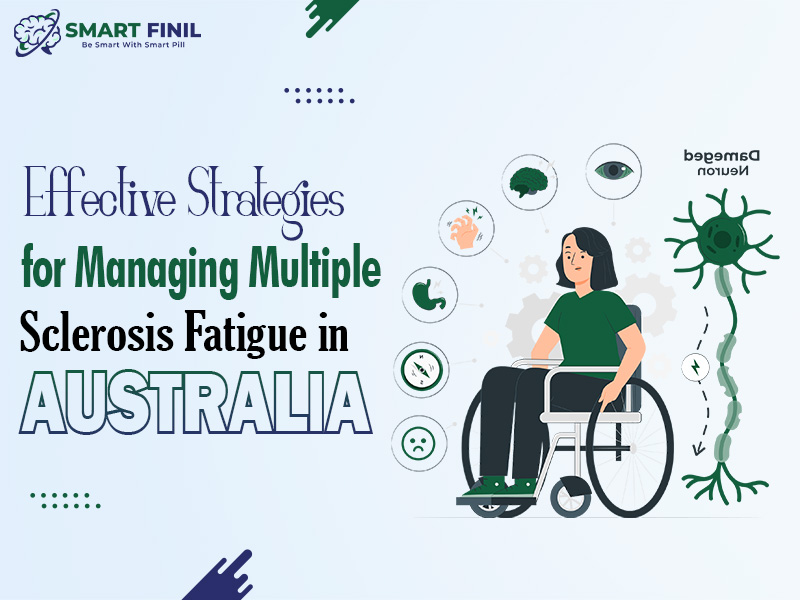 SMART FINIL
Be Smart With Smart Pill

Effective Strategies for Managing Multiple Sclerosis Fatigue in AUSTRALIA

Dameged Neuron